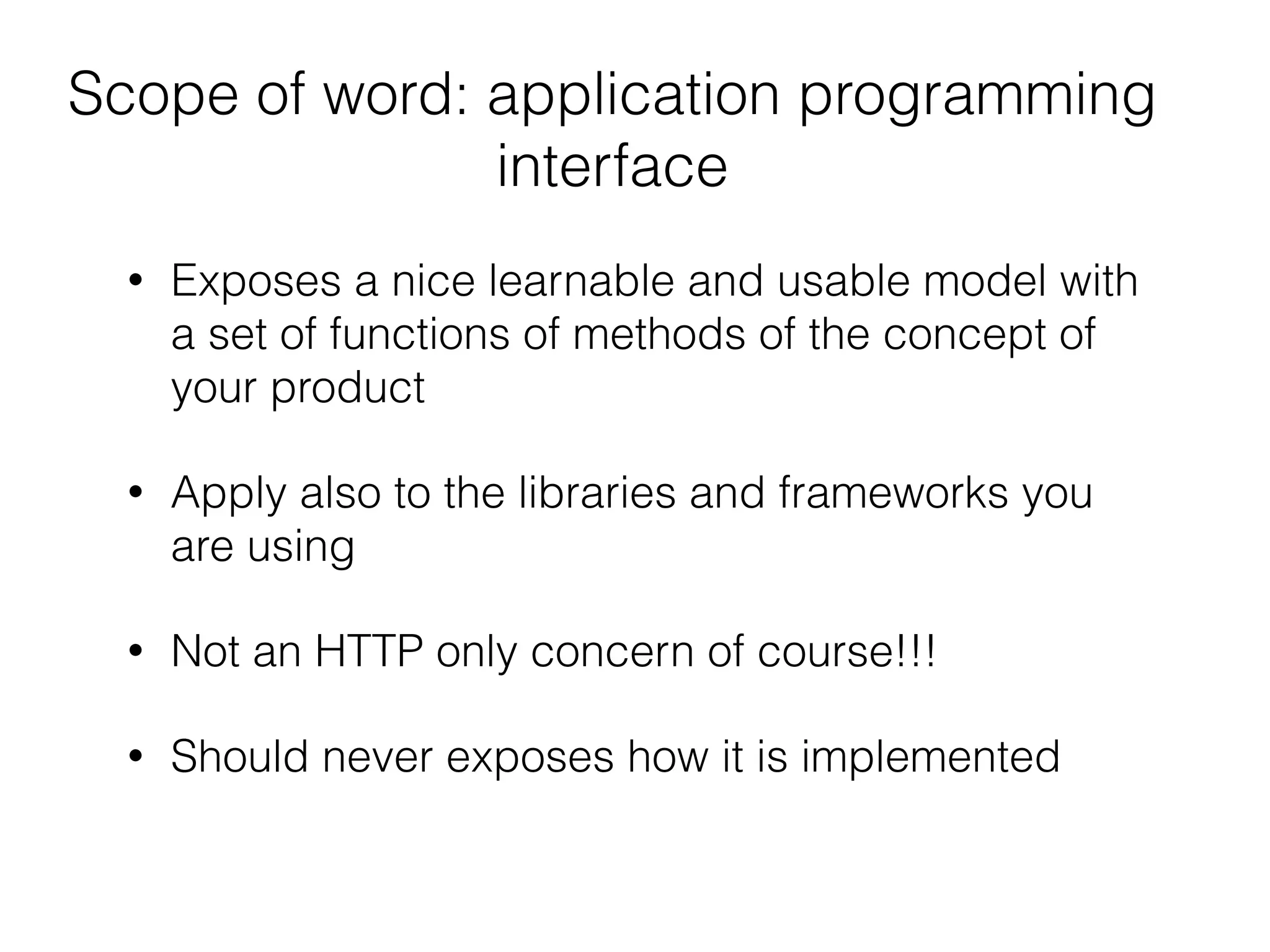 Scope of word: application programming interface

• Exposes a nice learnable and usable model with a set of functions of methods of the concept of your product

• Apply also to the libraries and frameworks you are using

• Not an HTTP only concern of course!!!

• Should never exposes how it is implemented